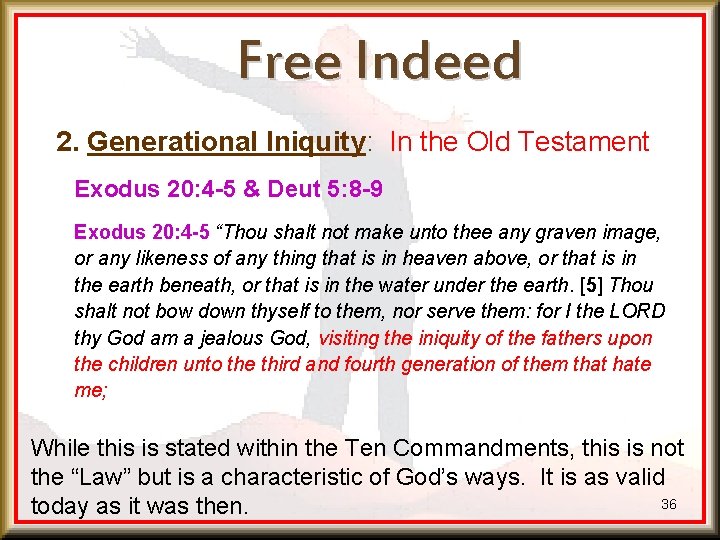 Free Indeed

2. Generational Iniquity: In the Old Testament

Exodus 20:4-5 & Deut 5:8-9

Exodus 20:4-5 “Thou shalt not make unto thee any graven image, or any likeness of any thing that is in heaven above, or that is in the earth beneath, or that is in the water under the earth. [5] Thou shalt not bow down thyself to them, nor serve them: for I the LORD thy God am a jealous God, visiting the iniquity of the fathers upon the children unto the third and fourth generation of them that hate me;

While this is stated within the Ten Commandments, this is not the “Law” but is a characteristic of God’s ways. It is as valid today as it was then.

36